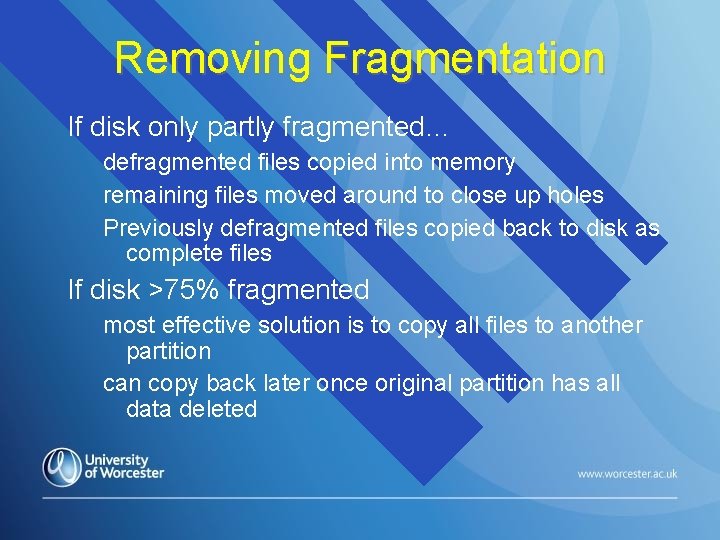 Removing Fragmentation

If disk only partly fragmented…

defragmented files copied into memory

remaining files moved around to close up holes

Previously defragmented files copied back to disk as complete files

If disk >75% fragmented

most effective solution is to copy all files to another partition

can copy back later once original partition has all data deleted

University of Worcester

www.worcester.ac.uk